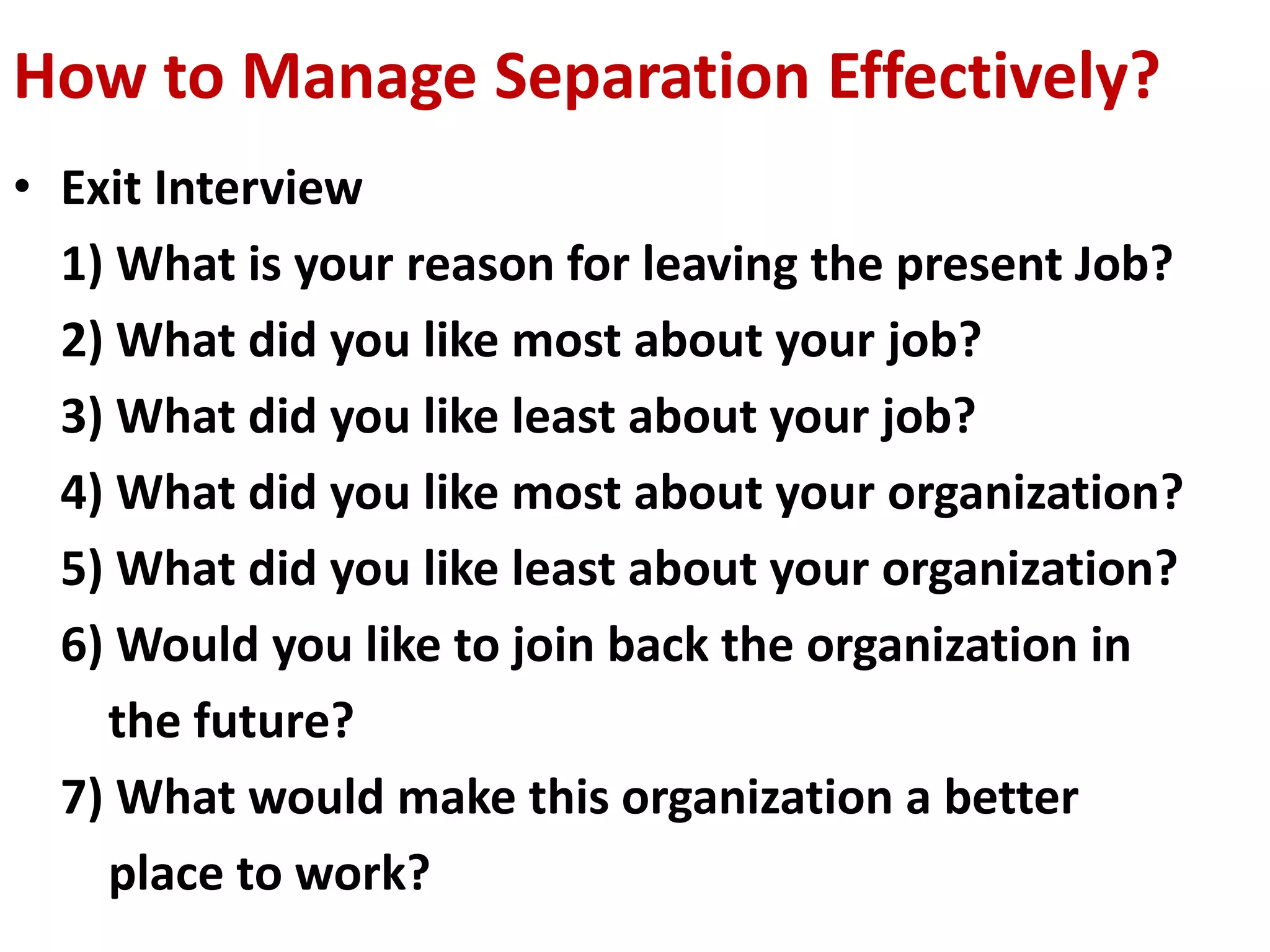 How to Manage Separation Effectively?

• Exit Interview

1) What is your reason for leaving the present Job?

2) What did you like most about your job?

3) What did you like least about your job?

4) What did you like most about your organization?

5) What did you like least about your organization?

6) Would you like to join back the organization in the future?

7) What would make this organization a better place to work?